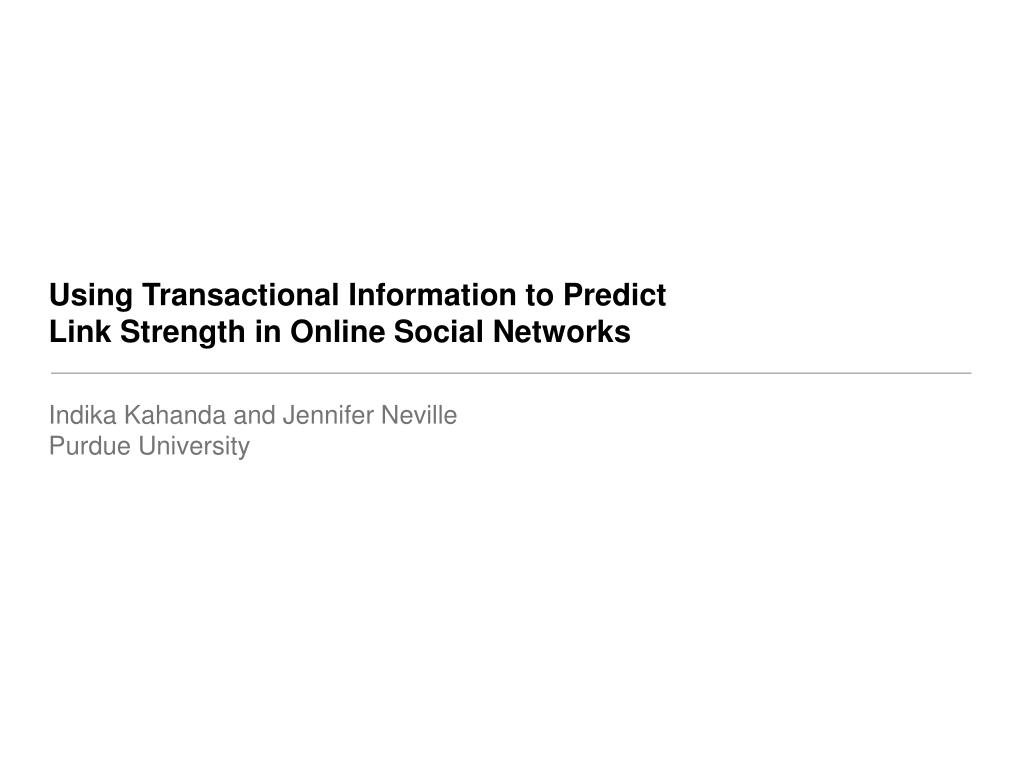 Using Transactional Information to Predict Link Strength in Online Social Networks

Indika Kahanda and Jennifer Neville
Purdue University